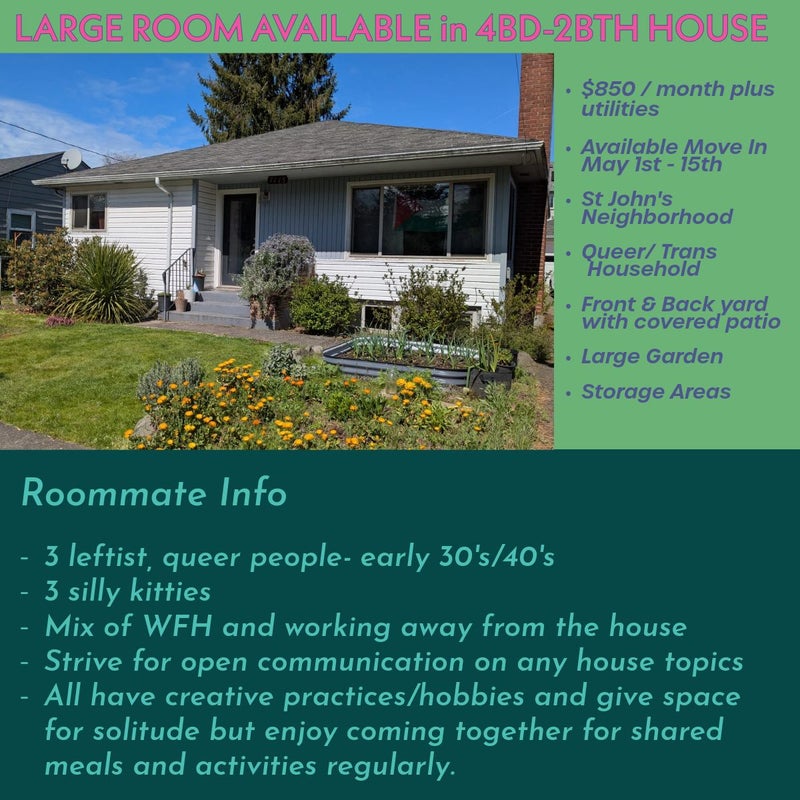 LARGE ROOM AVAILABLE in 4BD-2BTH HOUSE

- $850 / month plus utilities
- Available Move In May 1st - 15th
- St John's Neighborhood
- Queer/ Trans Household
- Front & Back yard with covered patio
- Large Garden
- Storage Areas

Roommate Info

- 3 leftist, queer people- early 30's/40's
- 3 silly kitties
- Mix of WFH and working away from the house
- Strive for open communication on any house topics
- All have creative practices/hobbies and give space for solitude but enjoy coming together for shared meals and activities regularly.